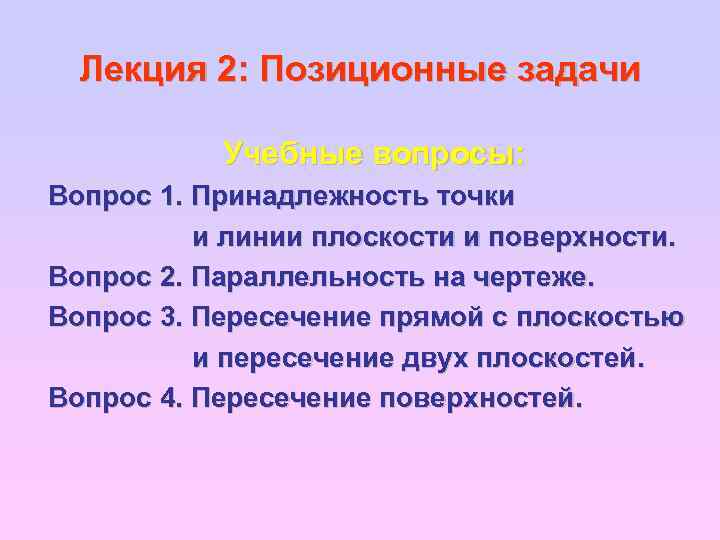 Лекция 2: Позиционные задачи

Учебные вопросы:

Вопрос 1. Принадлежность точки и линии плоскости и поверхности.

Вопрос 2. Параллельность на чертеже.

Вопрос 3. Пересечение прямой с плоскостью и пересечение двух плоскостей.

Вопрос 4. Пересечение поверхностей.